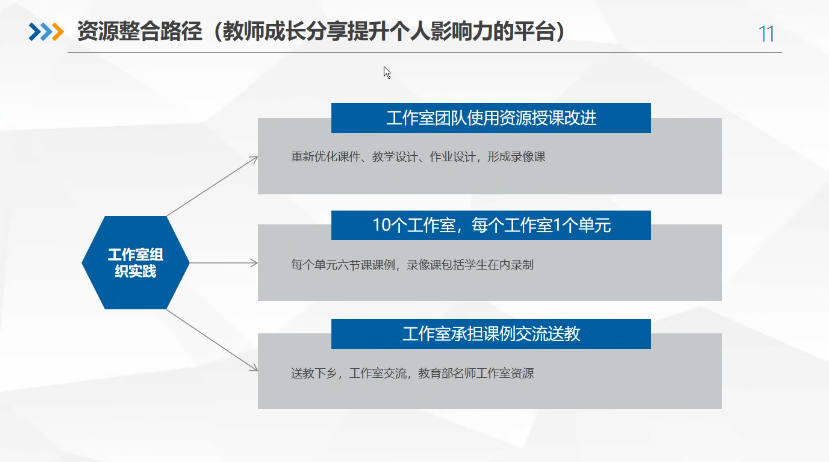 资源整合路径（教师成长分享提升个人影响力的平台）

11

工作室组织实践

工作室团队使用资源授课改进

重新优化课件、教学设计、作业设计，形成录像课

10个工作室，每个工作室1个单元

每个单元六节课课例，录像课包括学生在内录制

工作室承担课例交流送教

送教下乡，工作室交流，教育部名师工作室资源